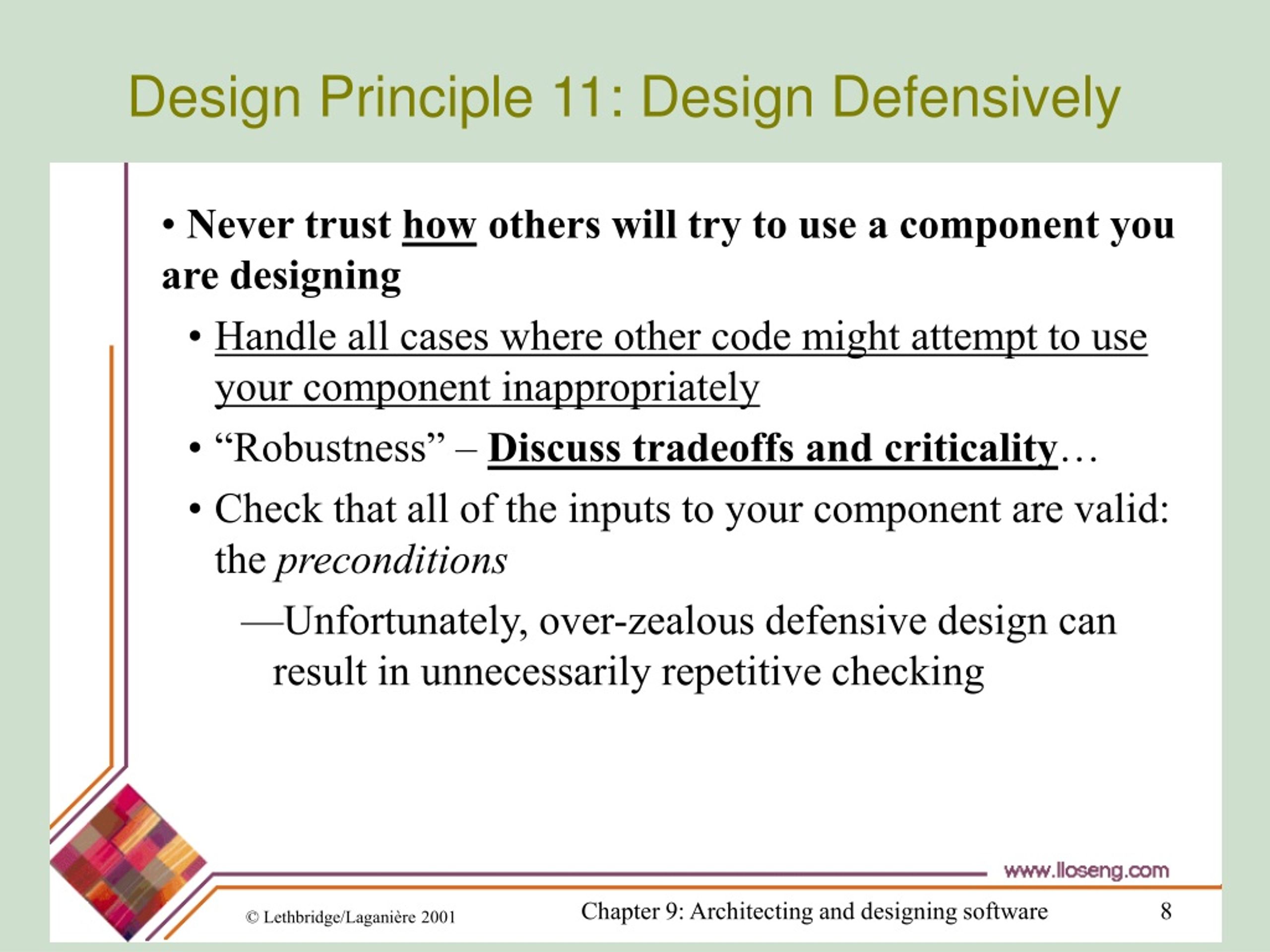 Design Principle 11: Design Defensively

• Never trust how others will try to use a component you are designing

• Handle all cases where other code might attempt to use your component inappropriately

• “Robustness” – Discuss tradeoffs and criticality…

• Check that all of the inputs to your component are valid: the preconditions

—Unfortunately, over-zealous defensive design can result in unnecessarily repetitive checking

www.lloseng.com

© Lethbridge/Laganière 2001

Chapter 9: Architecting and designing software

8